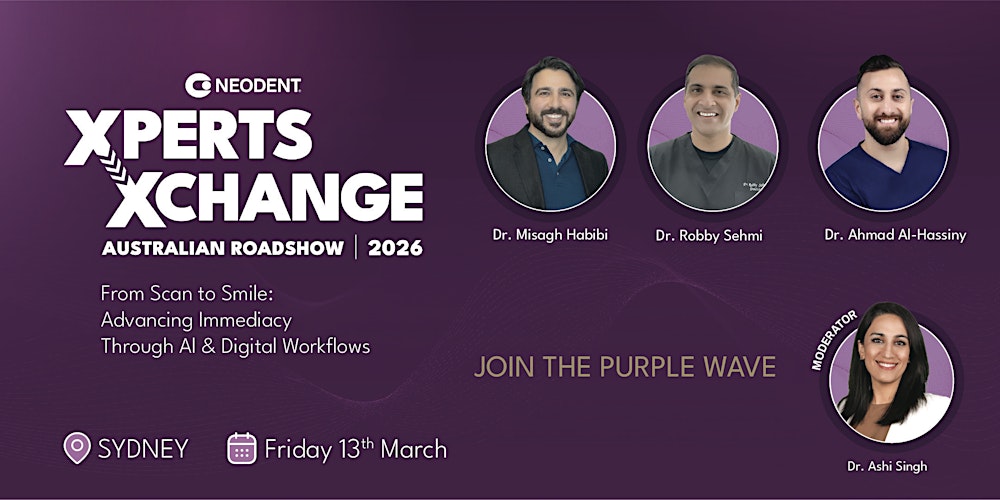 NEODENT

XPERTS XCHANGE

AUSTRALIAN ROADSHOW | 2026

From Scan to Smile: Advancing Immediacy Through AI & Digital Workflows

SYDNEY

Friday 13$^{th}$ March

Dr. Misagh Habibi

Dr. Robby Sehmi

Dr. Ahmad Al-Hassiny

JOIN THE PURPLE WAVE

MODERATOR

Dr. Ashi Singh